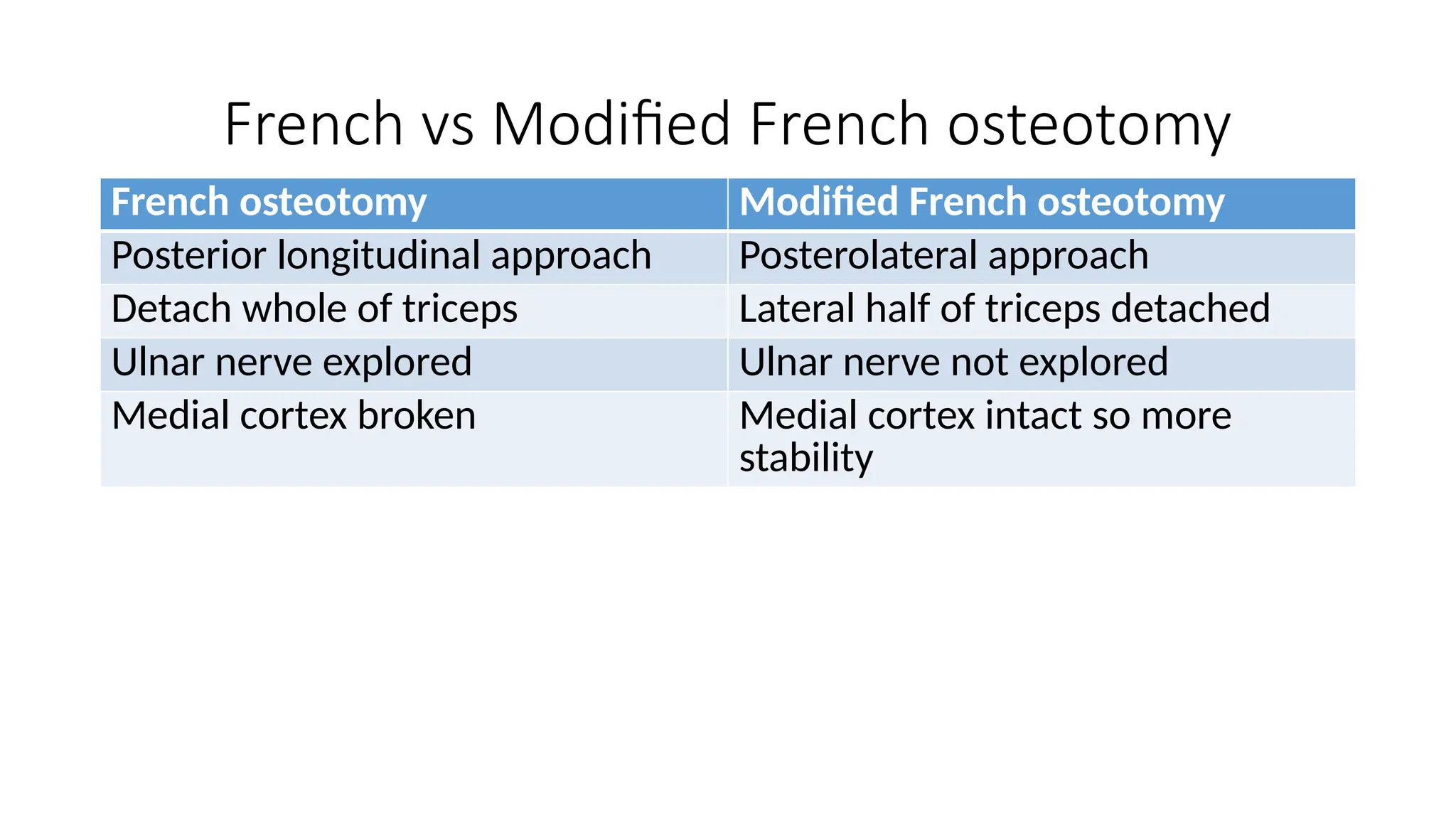 French vs Modified French osteotomy

| French osteotomy | Modified French osteotomy |
|---|---|
| Posterior longitudinal approach | Posterolateral approach |
| Detach whole of triceps | Lateral half of triceps detached |
| Ulnar nerve explored | Ulnar nerve not explored |
| Medial cortex broken | Medial cortex intact so more stability |